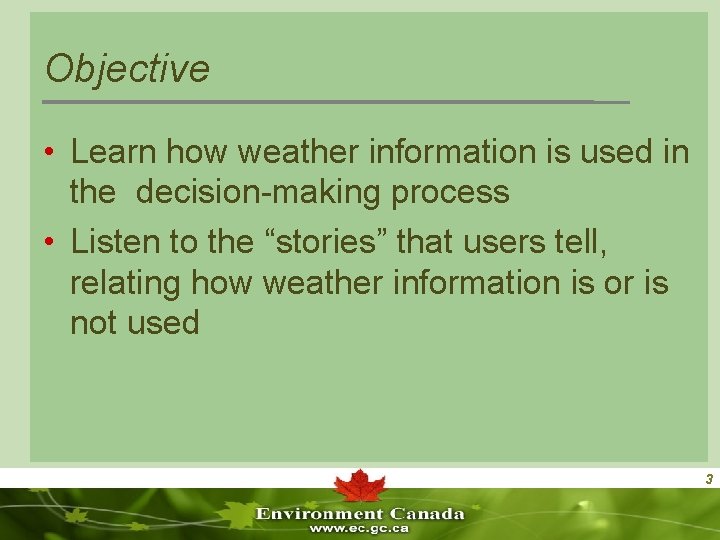 Objective

• Learn how weather information is used in the  decision-making process
• Listen to the “stories” that users tell, relating how weather information is or is not used

3

Environment Canada
www.ec.gc.ca